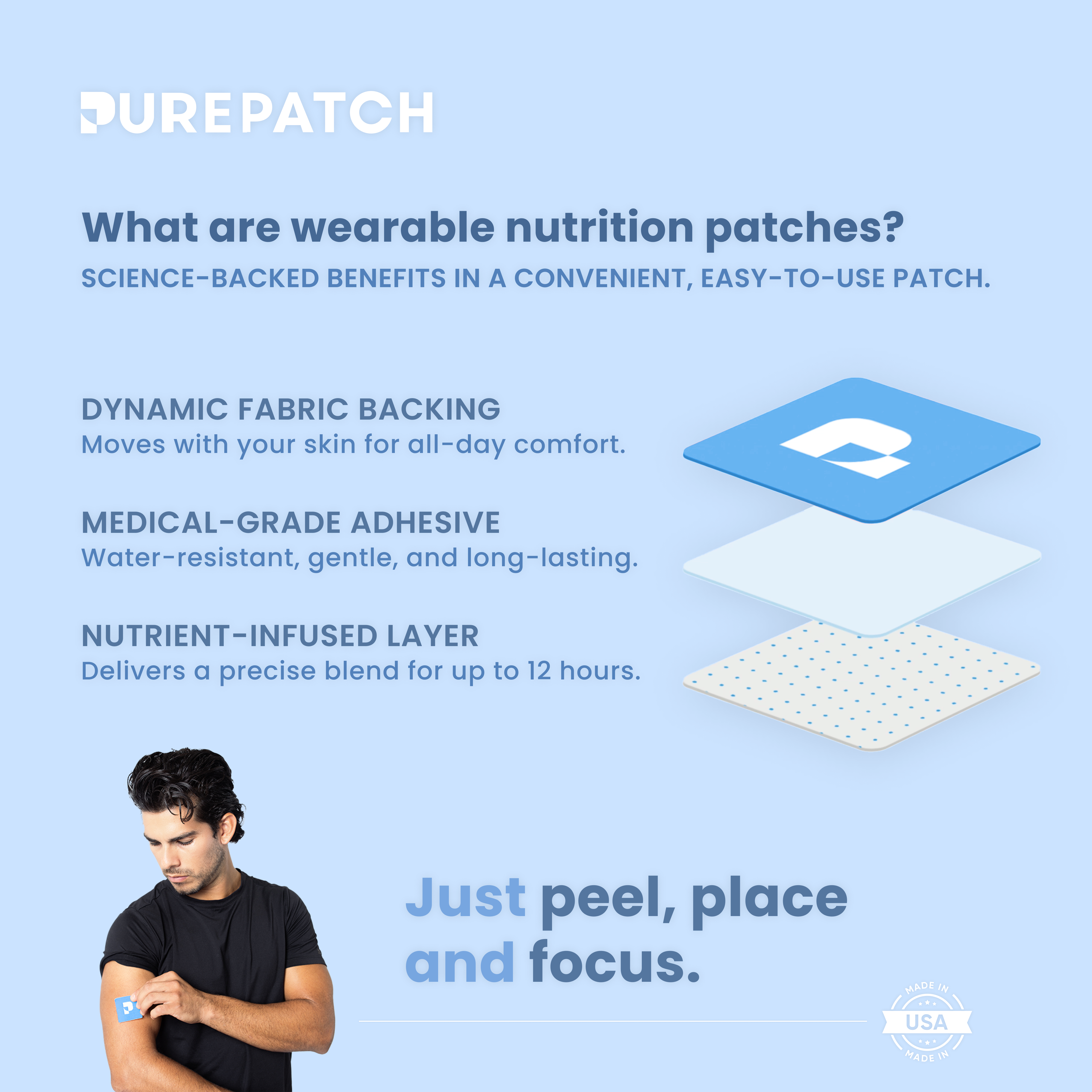 PUREPATCH

What are wearable nutrition patches?

SCIENCE-BACKED BENEFITS IN A CONVENIENT, EASY-TO-USE PATCH.

DYNAMIC FABRIC BACKING
Moves with your skin for all-day comfort.

MEDICAL-GRADE ADHESIVE
Water-resistant, gentle, and long-lasting.

NUTRIENT-INFUSED LAYER
Delivers a precise blend for up to 12 hours.

Just peel, place and focus.

MADE IN
USA
MADE IN